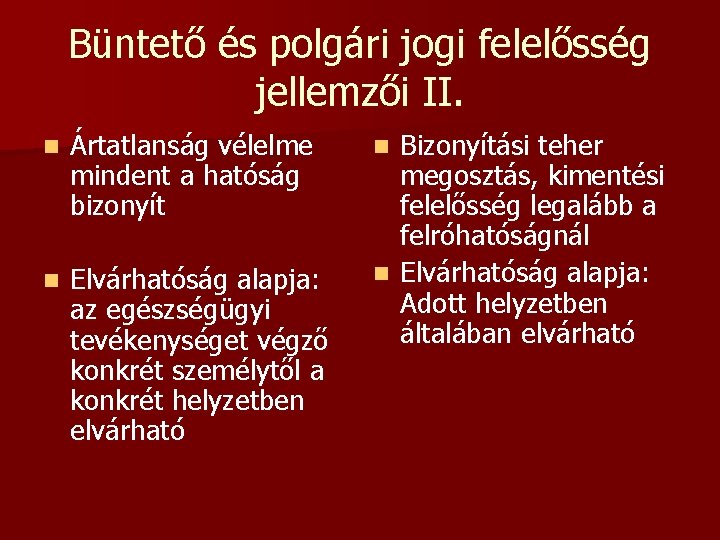 Büntető és polgári jogi felelősség jellemzői II.

Ártatlanság vélelme mindent a hatóság bizonyít

Elvárhatóság alapja: az egészségügyi tevékenységet végző konkrét személytől a konkrét helyzetben elvárható

Bizonyítási teher megosztás, kimentési felelősség legalább a felróhatóságnál

Elvárhatóság alapja: Adott helyzetben általában elvárható